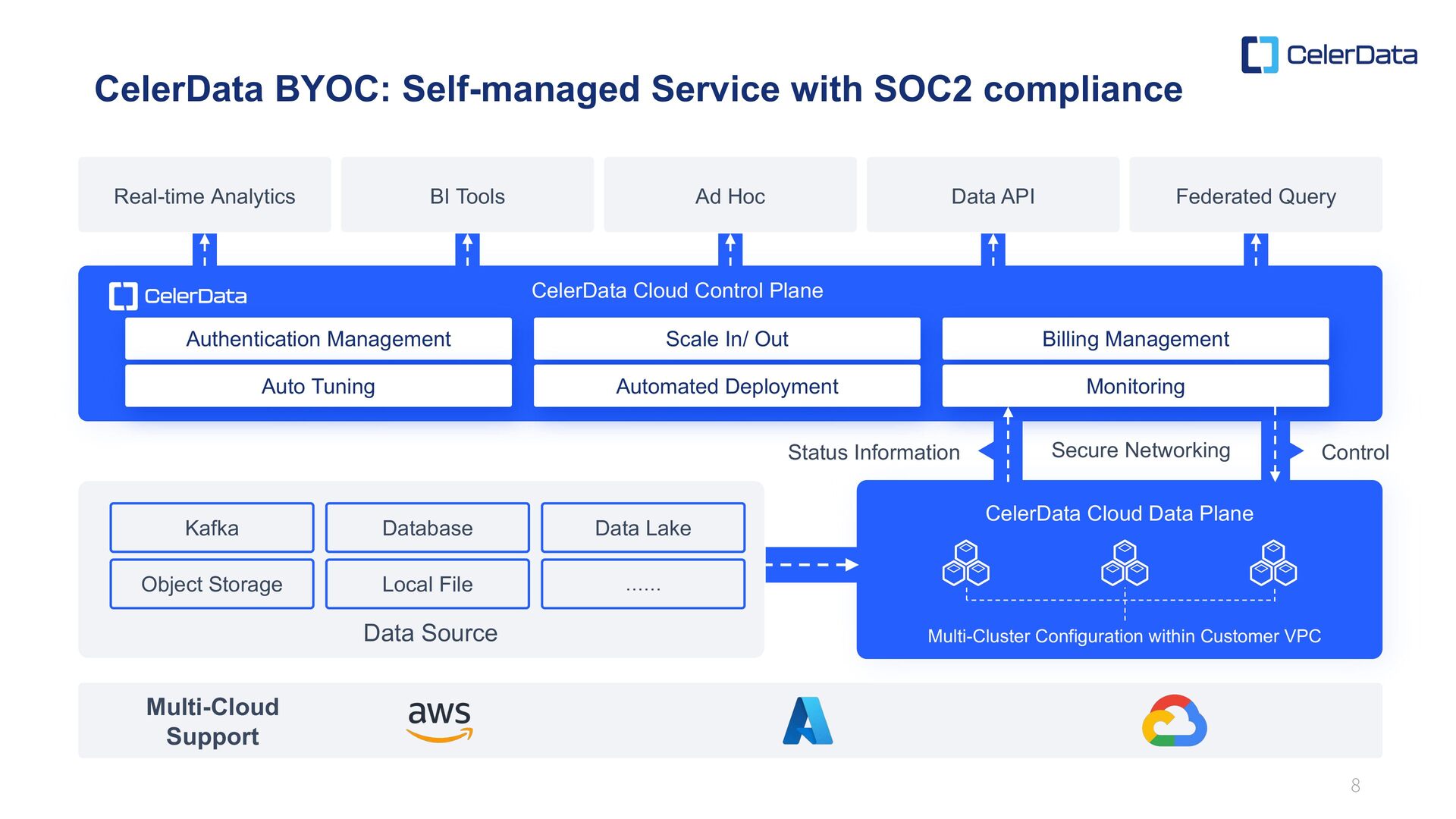 CelerData

CelerData BYOC: Self-managed Service with SOC2 compliance

Real-time Analytics

BI Tools

Ad Hoc

Data API

Federated Query

CelerData

CelerData Cloud Control Plane

Authentication Management

Scale In/ Out

Billing Management

Auto Tuning

Automated Deployment

Monitoring

Status Information

Secure Networking

Control

Kafka

Database

Data Lake

Object Storage

Local File

......

Data Source

CelerData Cloud Data Plane

Multi-Cluster Configuration within Customer VPC

Multi-Cloud Support

aws

8